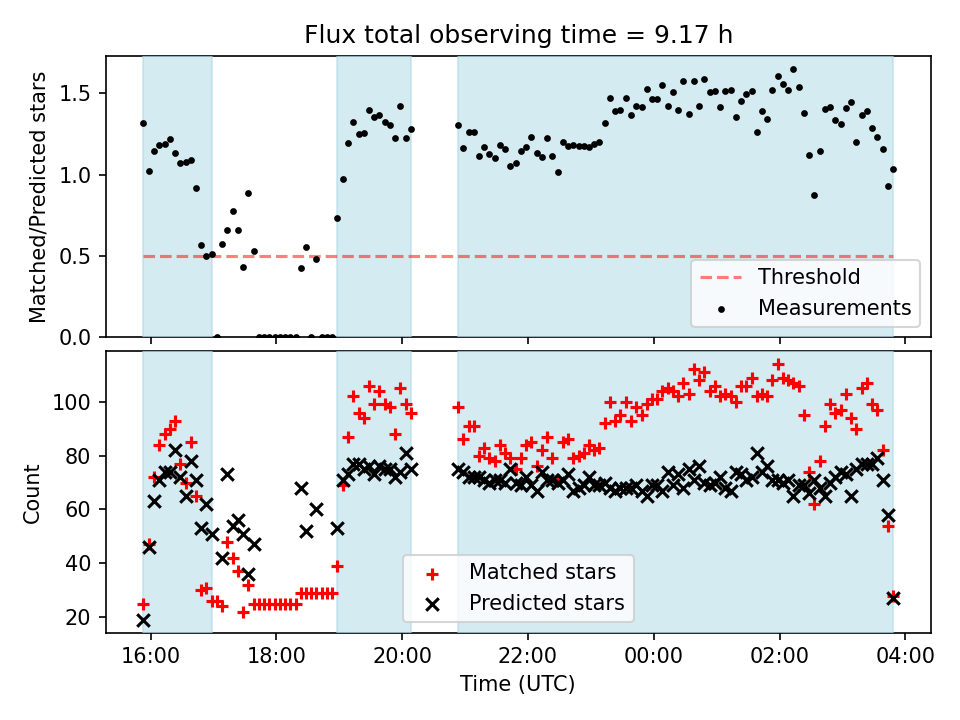 Flux total observing time = 9.17 h

Matched/Predicted stars

1.5
1.0
0.5
0.0

Threshold
Measurements

Count

100
80
60
40
20

Matched stars
Predicted stars

16:00
18:00
20:00
22:00
00:00
02:00
04:00

Time (UTC)